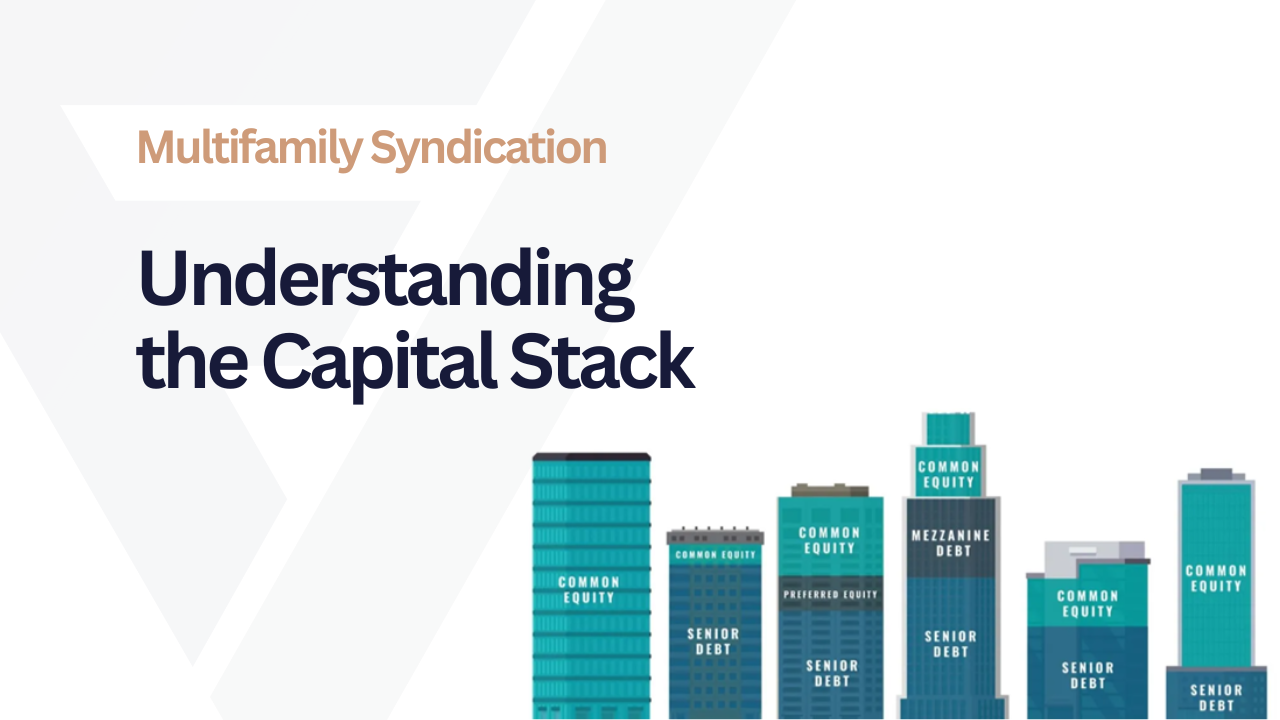 Multifamily Syndication

Understanding the Capital Stack

COMMON EQUITY

COMMON EQUITY

SENIOR DEBT

COMMON EQUITY

PREFERRED EQUITY

SENIOR DEBT

COMMON EQUITY

MEZZANINE DEBT

SENIOR DEBT

COMMON EQUITY

SENIOR DEBT

COMMON EQUITY

SENIOR DEBT